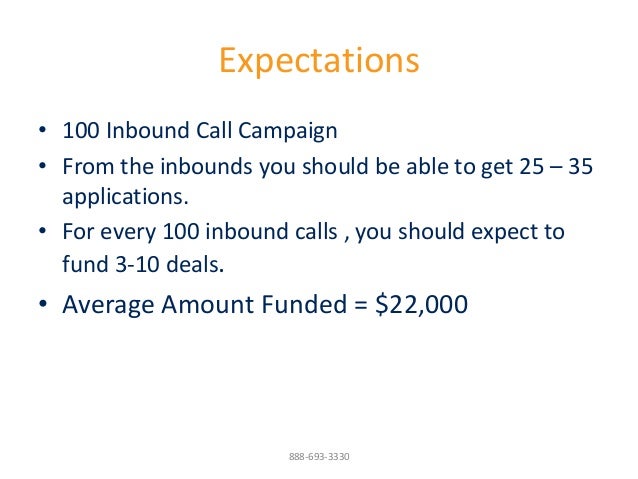 Expectations

• 100 Inbound Call Campaign

• From the inbounds you should be able to get 25 – 35 applications.

• For every 100 inbound calls , you should expect to fund 3-10 deals.

• Average Amount Funded = \$22,000

888-693-3330